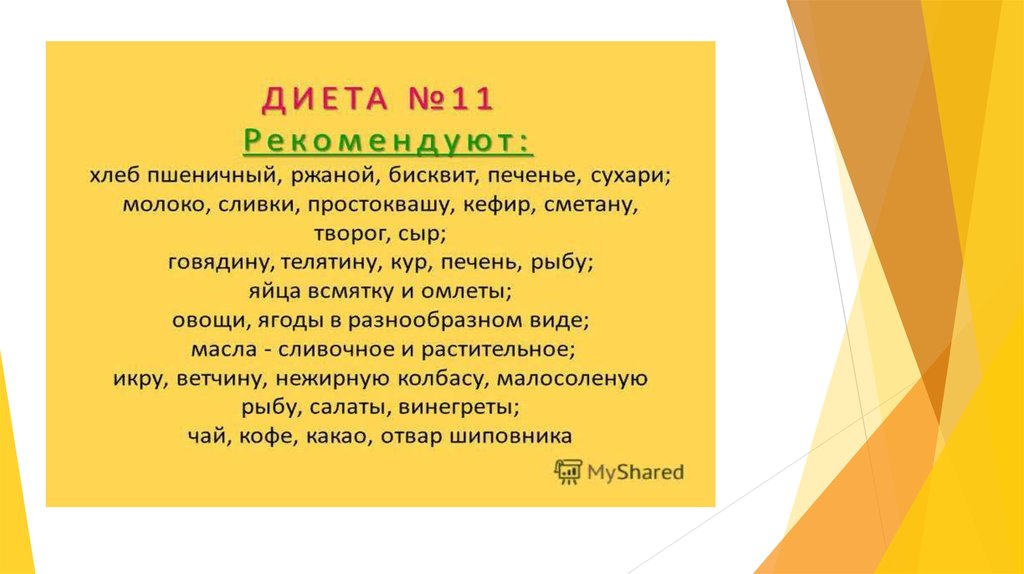 ДИЕТА №11
Рекомендуют:
хлеб пшеничный, ржаной, бисквит, печенье, сухари;
молоко, сливки, простоквашу, кефир, сметану, творог, сыр;
говядину, телятину, кур, печень, рыбу;
яйца всмятку и омлеты;
овощи, ягоды в разнообразном виде;
масла - сливочное и растительное;
икру, ветчину, нежирную колбасу, малосоленую рыбу, салаты, винегреты;
чай, кофе, какао, отвар шиповника

MyShared